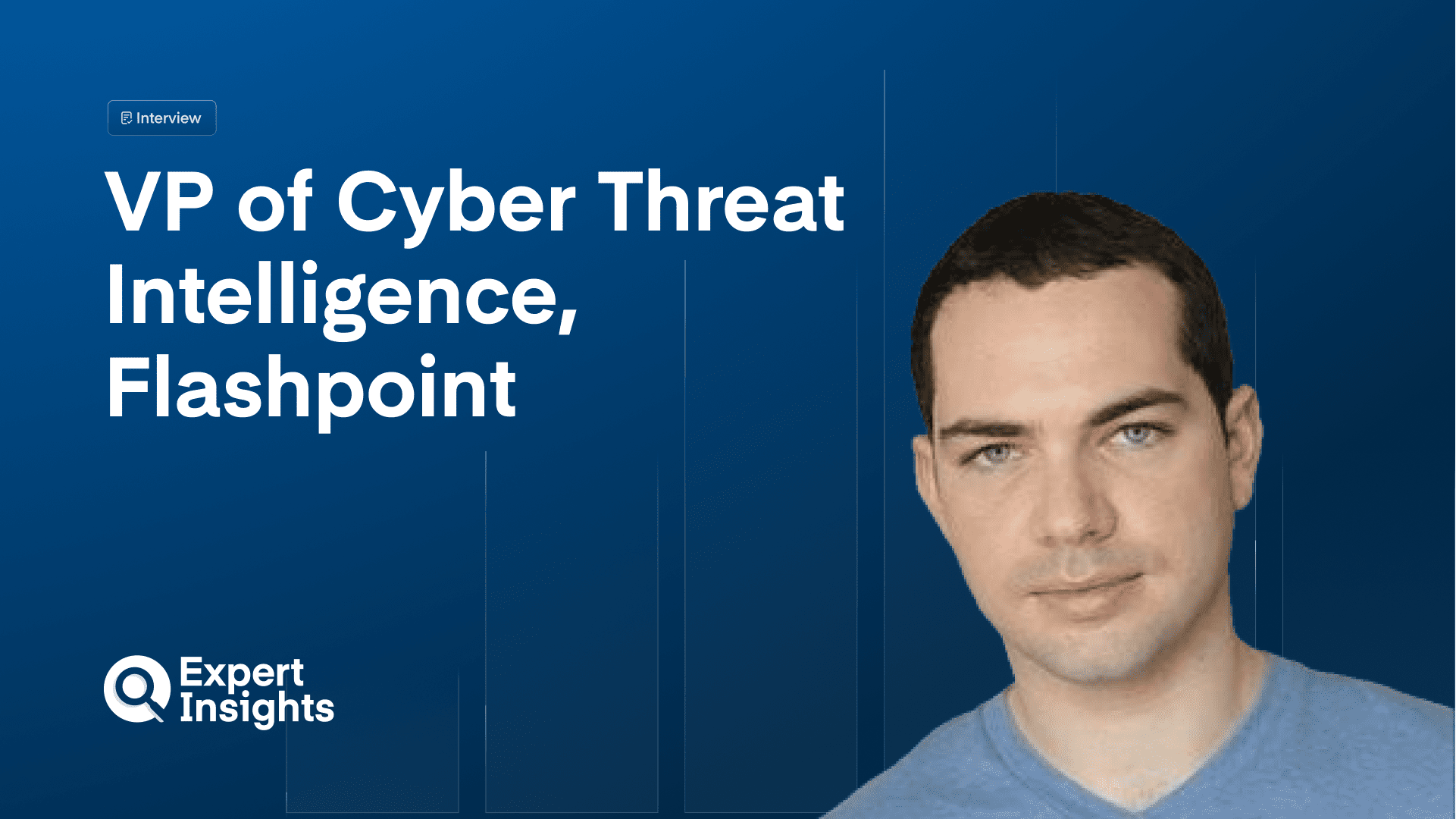 Interview

VP of Cyber Threat Intelligence, Flashpoint

Expert Insights